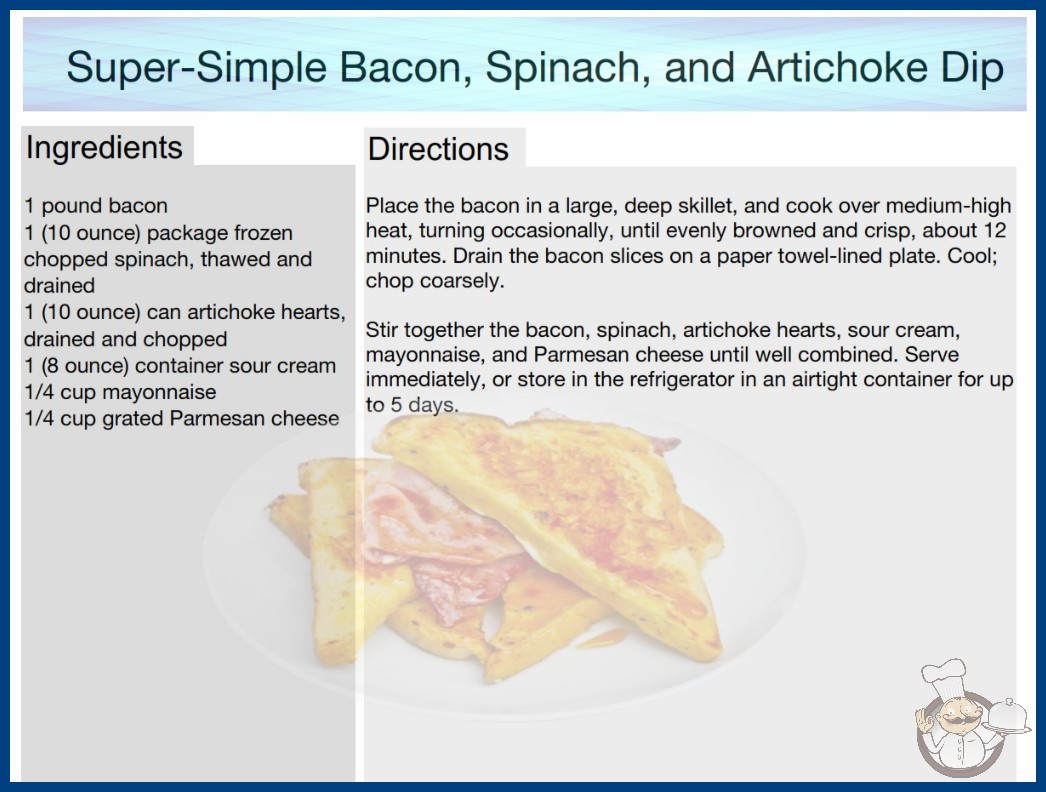 Super-Simple Bacon, Spinach, and Artichoke Dip

Ingredients

1 pound bacon
1 (10 ounce) package frozen chopped spinach, thawed and drained
1 (10 ounce) can artichoke hearts, drained and chopped
1 (8 ounce) container sour cream
1/4 cup mayonnaise
1/4 cup grated Parmesan cheese

Directions

Place the bacon in a large, deep skillet, and cook over medium-high heat, turning occasionally, until evenly browned and crisp, about 12 minutes. Drain the bacon slices on a paper towel-lined plate. Cool; chop coarsely.

Stir together the bacon, spinach, artichoke hearts, sour cream, mayonnaise, and Parmesan cheese until well combined. Serve immediately, or store in the refrigerator in an airtight container for up to 5 days.